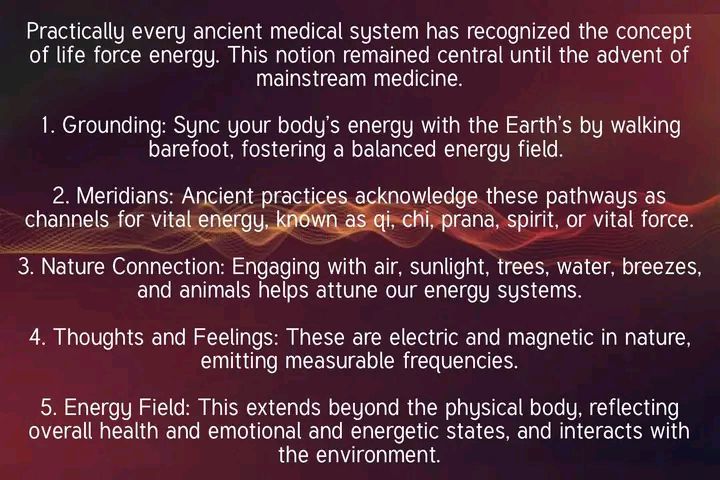 Practically every ancient medical system has recognized the concept of life force energy. This notion remained central until the advent of mainstream medicine.

1. Grounding: Sync your body's energy with the Earth's by walking barefoot, fostering a balanced energy field.

2. Meridians: Ancient practices acknowledge these pathways as channels for vital energy, known as qi, chi, prana, spirit, or vital force.

3. Nature Connection: Engaging with air, sunlight, trees, water, breezes, and animals helps attune our energy systems.

4. Thoughts and Feelings: These are electric and magnetic in nature, emitting measurable frequencies.

5. Energy Field: This extends beyond the physical body, reflecting overall health and emotional and energetic states, and interacts with the environment.